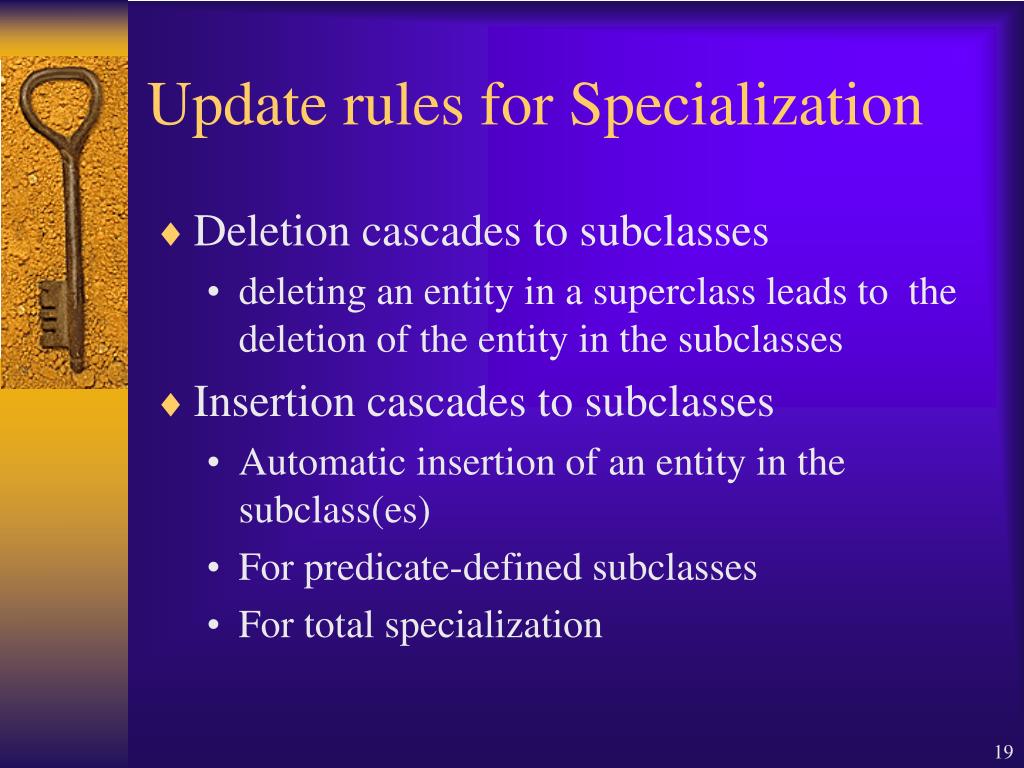 Update rules for Specialization

♦ Deletion cascades to subclasses
• deleting an entity in a superclass leads to the deletion of the entity in the subclasses

♦ Insertion cascades to subclasses
• Automatic insertion of an entity in the subclass(es)
• For predicate-defined subclasses
• For total specialization

19